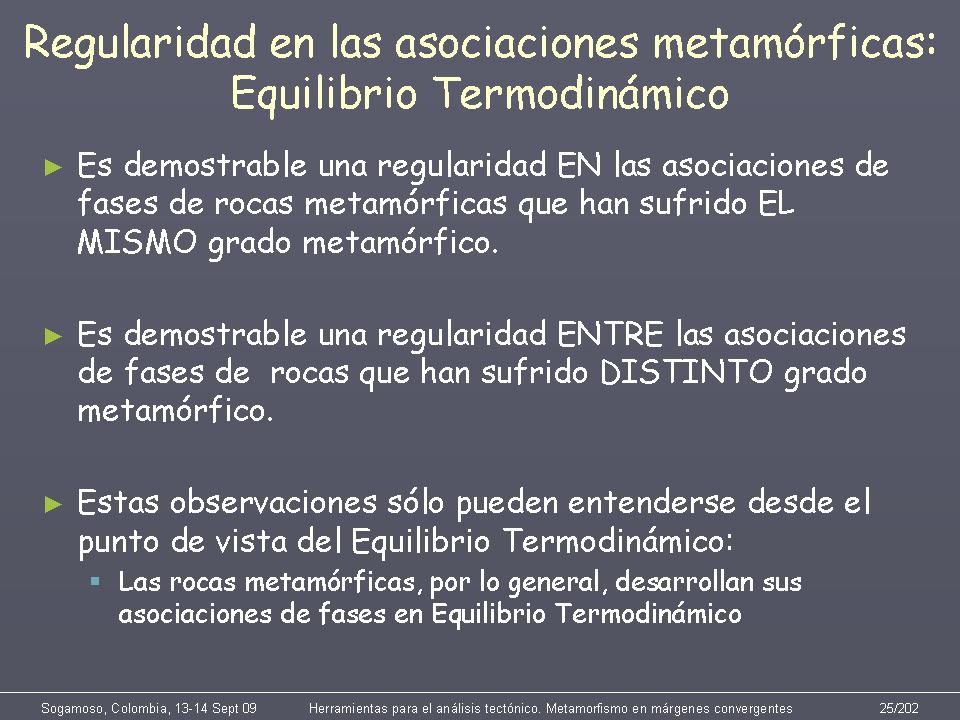 Regularidad en las asociaciones metamórficas: Equilibrio Termodinámico

► Es demostrable una regularidad EN las asociaciones de fases de rocas metamórficas que han sufrido EL MISMO grado metamórfico.

► Es demostrable una regularidad ENTRE las asociaciones de fases de rocas que han sufrido DISTINTO grado metamórfico.

► Estas observaciones sólo pueden entenderse desde el punto de vista del Equilibrio Termodinámico:
▪ Las rocas metamórficas, por lo general, desarrollan sus asociaciones de fases en Equilibrio Termodinámico

Sogamoso, Colombia, 13-14 Sept 09 Herramientas para el análisis tectónico. Metamorfismo en márgenes convergentes 25/202